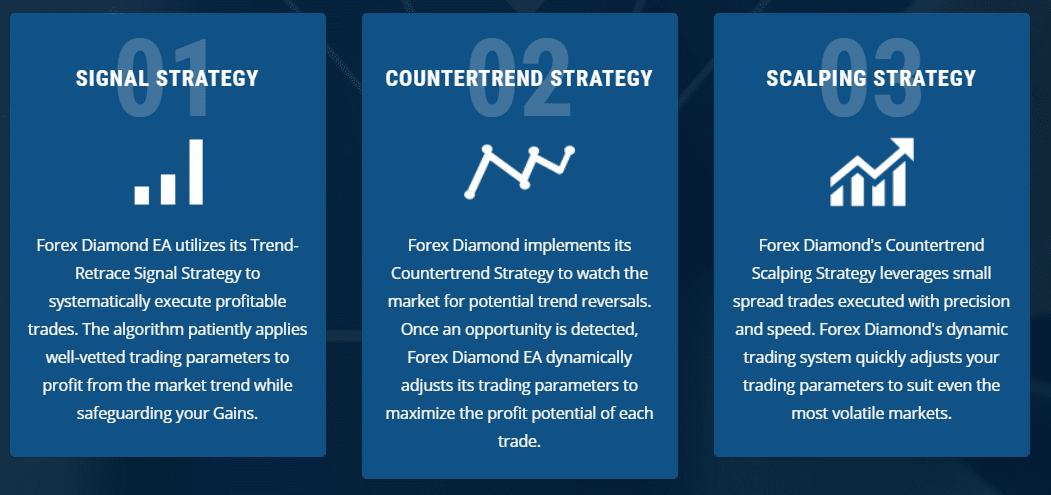 01
SIGNAL STRATEGY

Forex Diamond EA utilizes its Trend-Retrace Signal Strategy to systematically execute profitable trades. The algorithm patiently applies well-vetted trading parameters to profit from the market trend while safeguarding your Gains.

02
COUNTERTREND STRATEGY

Forex Diamond implements its Countertrend Strategy to watch the market for potential trend reversals. Once an opportunity is detected, Forex Diamond EA dynamically adjusts its trading parameters to maximize the profit potential of each trade.

03
SCALPING STRATEGY

Forex Diamond's Countertrend Scalping Strategy leverages small spread trades executed with precision and speed. Forex Diamond's dynamic trading system quickly adjusts your trading parameters to suit even the most volatile markets.